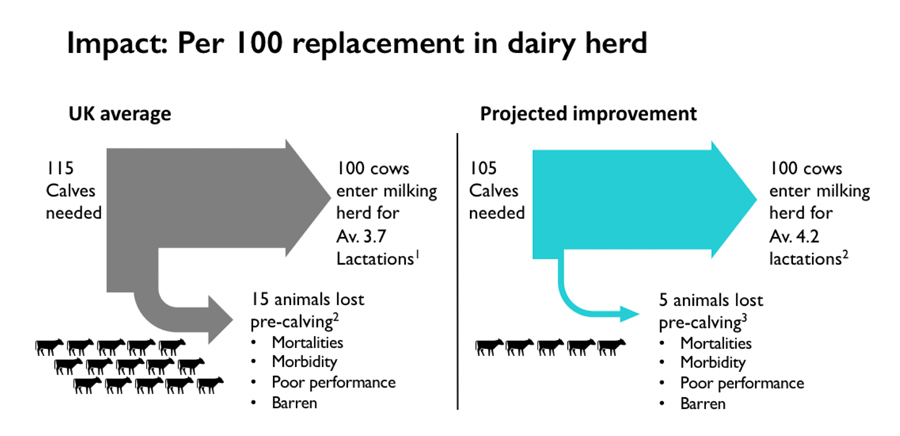 Impact: Per 100 replacement in dairy herd

UK average

115 Calves needed

100 cows enter milking herd for Av. 3.7 Lactations$^1$

15 animals lost pre-calving$^2$
• Mortalities
• Morbidity
• Poor performance
• Barren

Projected improvement

105 Calves needed

100 cows enter milking herd for Av. 4.2 lactations$^2$

5 animals lost pre-calving$^3$
• Mortalities
• Morbidity
• Poor performance
• Barren